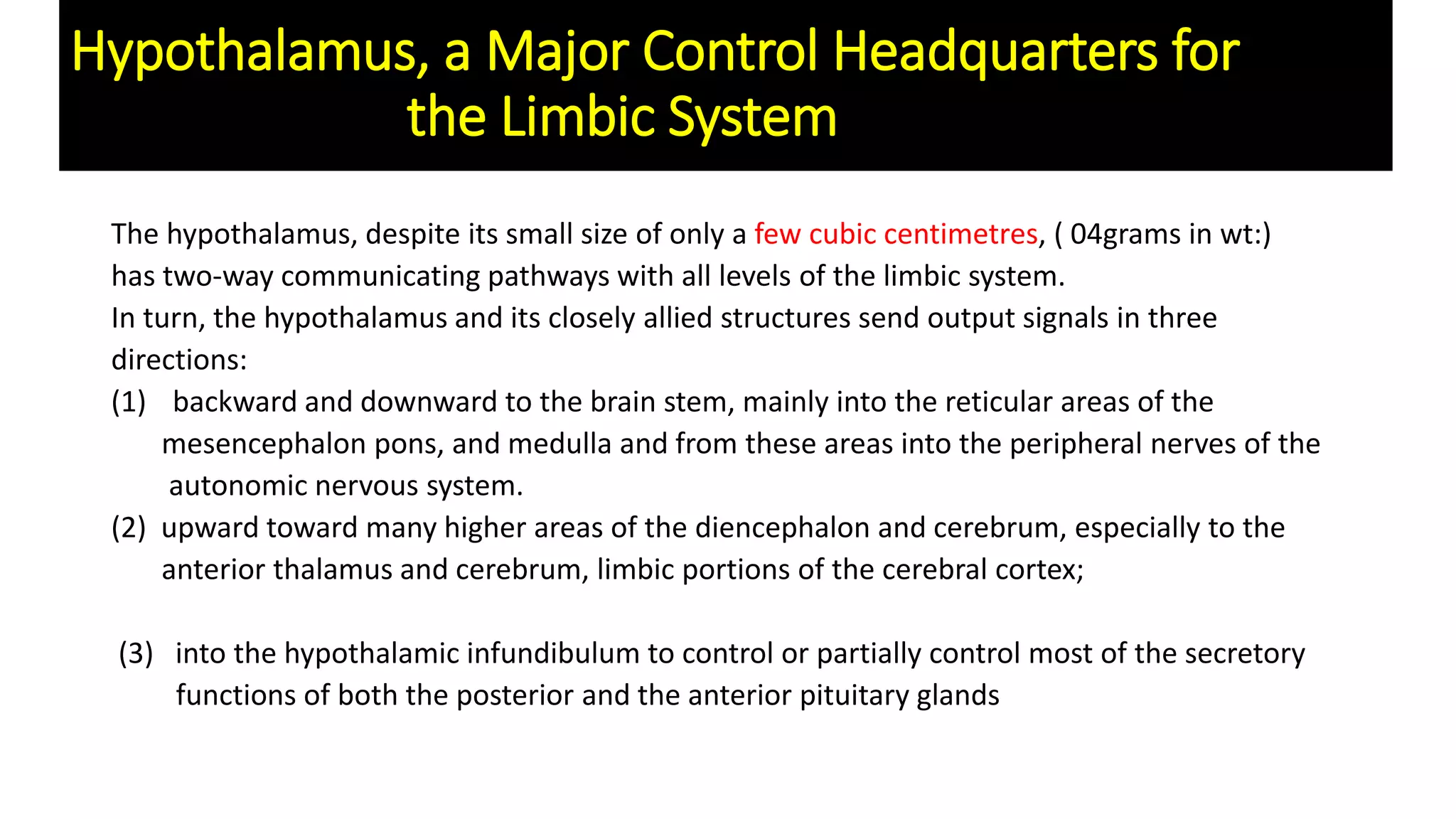 Hypothalamus, a Major Control Headquarters for the Limbic System

The hypothalamus, despite its small size of only a few cubic centimetres, ( 04grams in wt:) has two-way communicating pathways with all levels of the limbic system.
In turn, the hypothalamus and its closely allied structures send output signals in three directions:
(1) backward and downward to the brain stem, mainly into the reticular areas of the mesencephalon pons, and medulla and from these areas into the peripheral nerves of the autonomic nervous system.
(2) upward toward many higher areas of the diencephalon and cerebrum, especially to the anterior thalamus and cerebrum, limbic portions of the cerebral cortex;

(3) into the hypothalamic infundibulum to control or partially control most of the secretory functions of both the posterior and the anterior pituitary glands